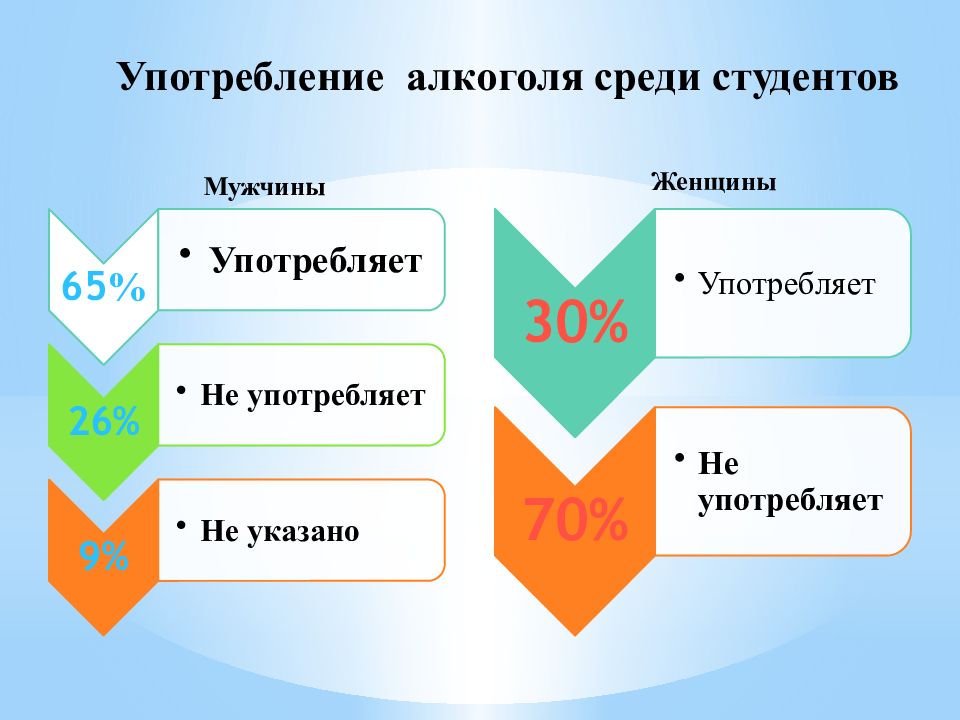 Употребление алкоголя среди студентов

Мужчины

65%

• Употребляет

26%

• Не употребляет

9%

• Не указано

Женщины

30%

• Употребляет

70%

• Не употребляет